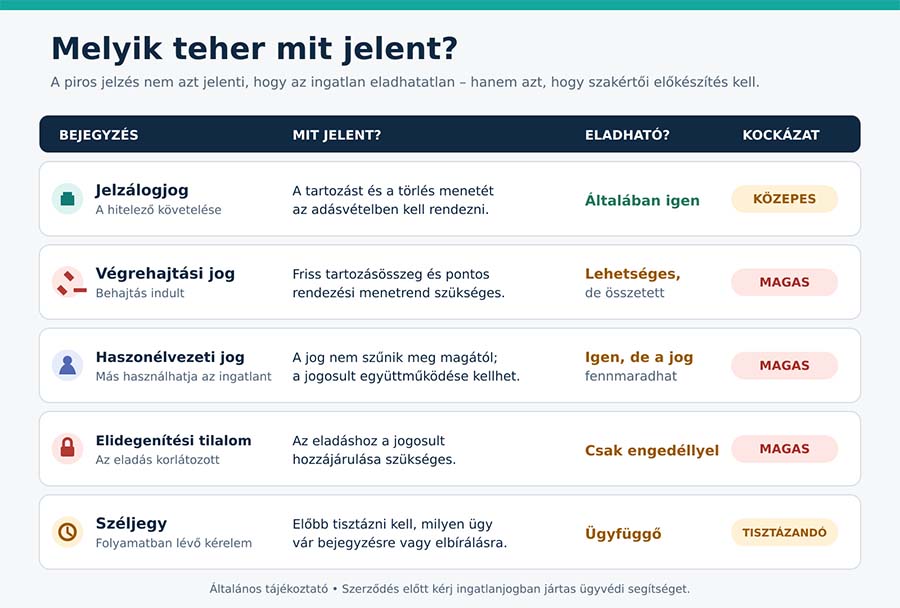 Melyik teher mit jelent?

A piros jelzés nem azt jelenti, hogy az ingatlan eladhatatlan – hanem azt, hogy szakértői előkészítés kell.

| BEJEGYZÉS | MIT JELENT? | ELADHATÓ? | KOCKÁZAT |
|---|---|---|---|
| Jelzálogjog A hitelező követelése | A tartozást és a törlés menetét az adásvételben kell rendezni. | Általában igen | KÖZEPES |
| Végrehajtási jog Behajtás indult | Friss tartozásösszeg és pontos rendezési menetrend szükséges. | Lehetséges, de összetett | MAGAS |
| Haszonélvezeti jog Más használhatja az ingatlant | A jog nem szűnik meg magától; a jogosult együttműködése kellhet. | Igen, de a jog fennmaradhat | MAGAS |
| Elidegenítési tilalom Az eladás korlátozott | Az eladáshoz a jogosult hozzájárulása szükséges. | Csak engedéllyel | MAGAS |
| Széljegy Folyamatban lévő kérelem | Előbb tisztázni kell, milyen ügy vár bejegyzésre vagy elbírálásra. | Ügyfüggő | TISZTÁZANDÓ |

Általános tájékoztató • Szerződés előtt kérj ingatlanjogban jártas ügyvédi segítséget.